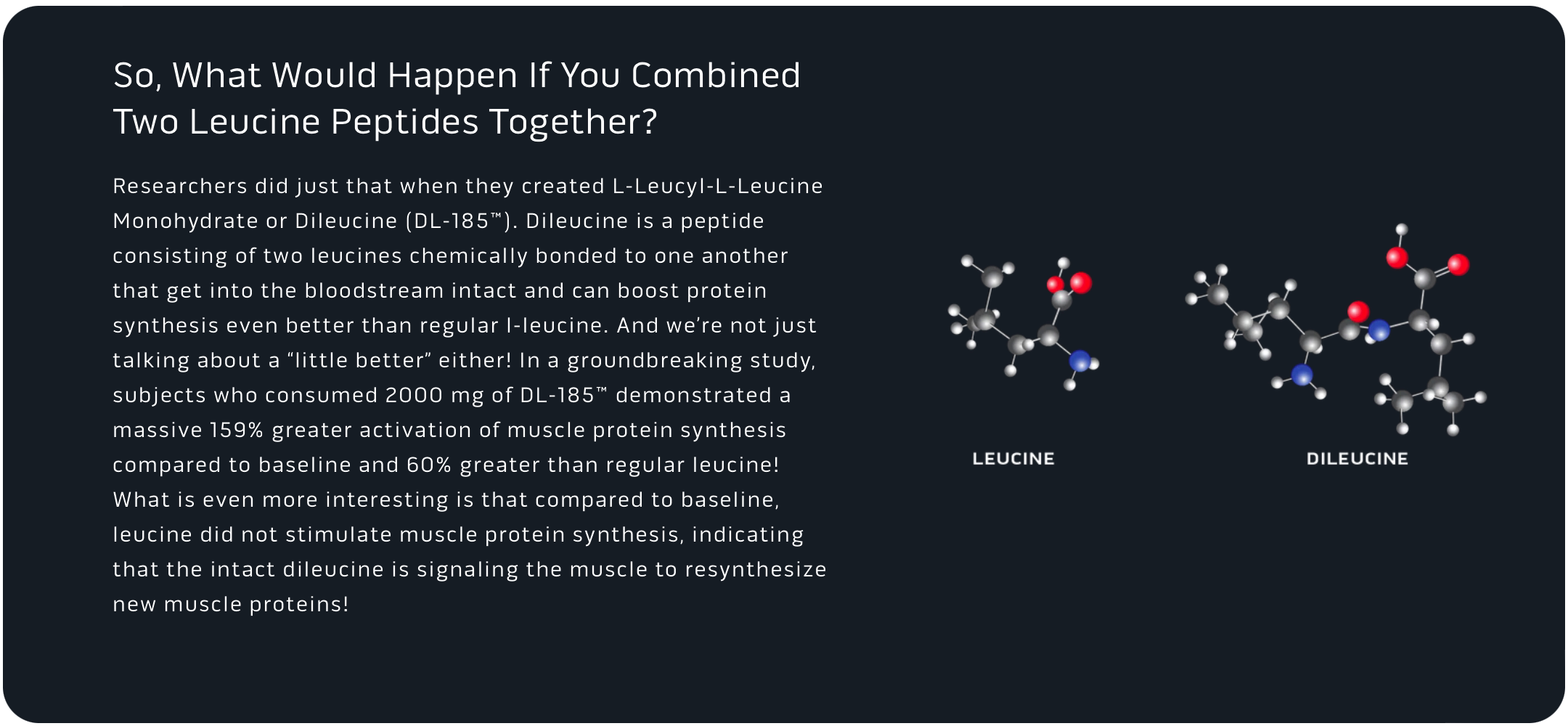 So, What Would Happen If You Combined Two Leucine Peptides Together?

Researchers did just that when they created L-Leucyl-L-Leucine Monohydrate or Dileucine (DL-185™). Dileucine is a peptide consisting of two leucines chemically bonded to one another that get into the bloodstream intact and can boost protein synthesis even better than regular l-leucine. And we're not just talking about a "little better" either! In a groundbreaking study, subjects who consumed 2000 mg of DL-185™ demonstrated a massive 159% greater activation of muscle protein synthesis compared to baseline and 60% greater than regular leucine! What is even more interesting is that compared to baseline, leucine did not stimulate muscle protein synthesis, indicating that the intact dileucine is signaling the muscle to resynthesize new muscle proteins!

LEUCINE

DILEUCINE